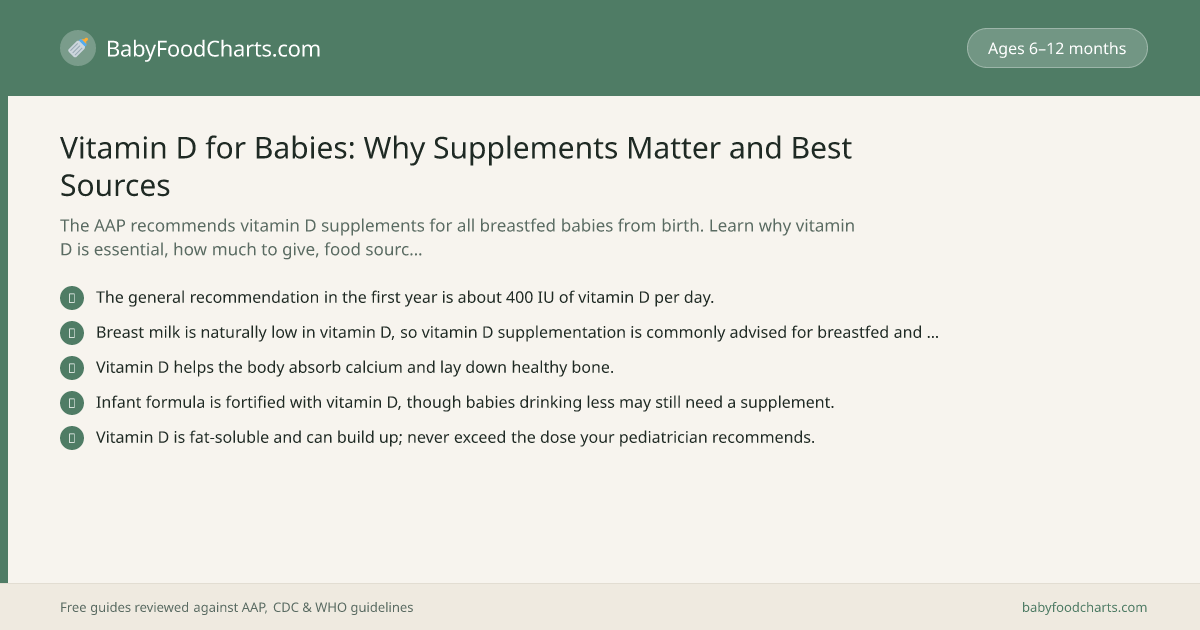 BabyFoodCharts.com

Ages 6–12 months

Vitamin D for Babies: Why Supplements Matter and Best Sources

The AAP recommends vitamin D supplements for all breastfed babies from birth. Learn why vitamin D is essential, how much to give, food sourc...

The general recommendation in the first year is about 400 IU of vitamin D per day.

Breast milk is naturally low in vitamin D, so vitamin D supplementation is commonly advised for breastfed and ...

Vitamin D helps the body absorb calcium and lay down healthy bone.

Infant formula is fortified with vitamin D, though babies drinking less may still need a supplement.

Vitamin D is fat-soluble and can build up; never exceed the dose your pediatrician recommends.

Free guides reviewed against AAP, CDC & WHO guidelines

babyfoodcharts.com